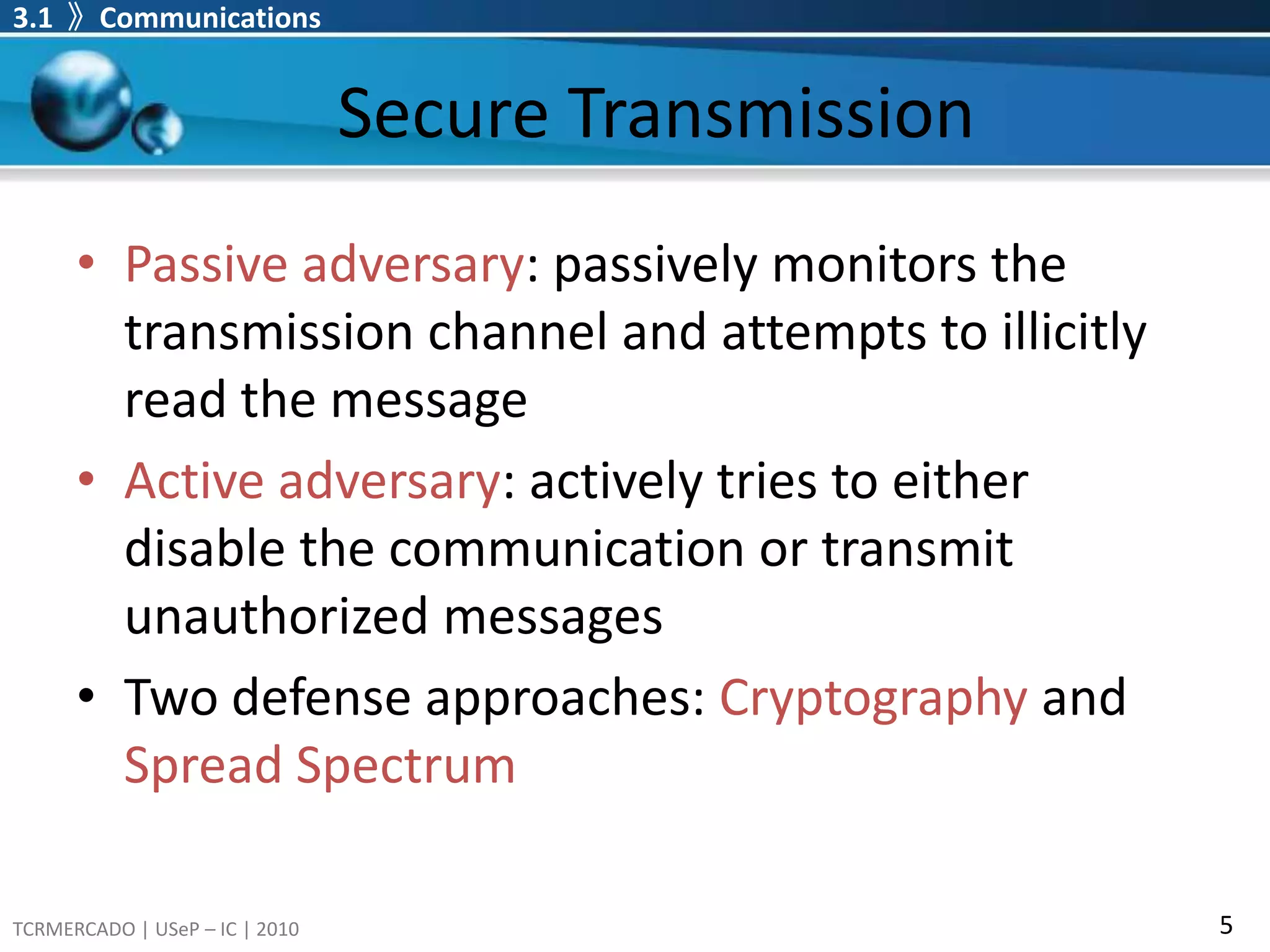 3.1 》 Communications

Secure Transmission

• Passive adversary: passively monitors the transmission channel and attempts to illicitly read the message

• Active adversary: actively tries to either disable the communication or transmit unauthorized messages

• Two defense approaches: Cryptography and Spread Spectrum

TCRMERCADO | USeP – IC | 2010

5